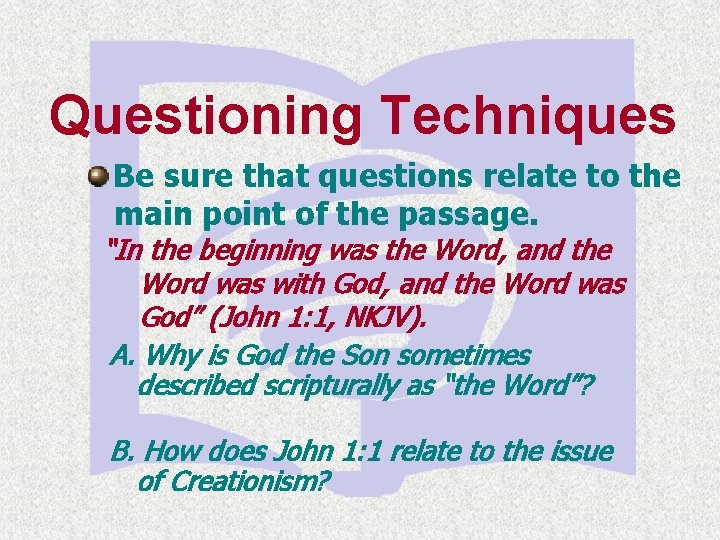 Questioning Techniques

Be sure that questions relate to the main point of the passage.

"In the beginning was the Word, and the Word was with God, and the Word was God" (John 1:1, NKJV).

A. Why is God the Son sometimes described scripturally as "the Word"?

B. How does John 1:1 relate to the issue of Creationism?